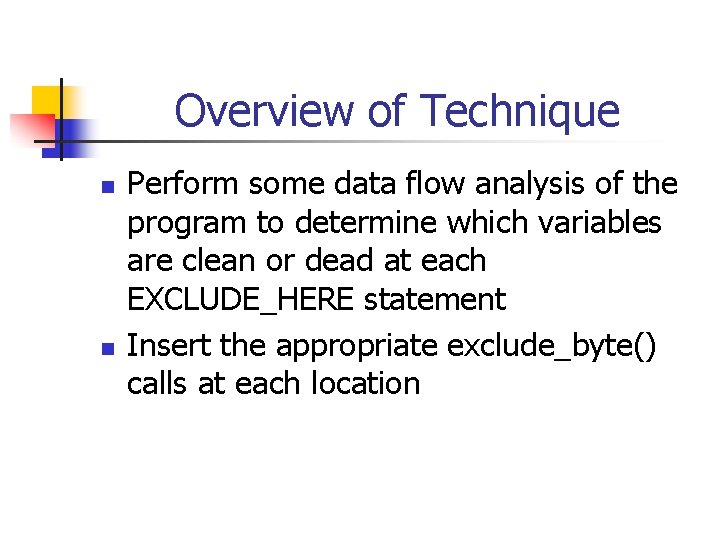 Overview of Technique

- Perform some data flow analysis of the program to determine which variables are clean or dead at each EXCLUDE_HERE statement
- Insert the appropriate exclude_byte() calls at each location